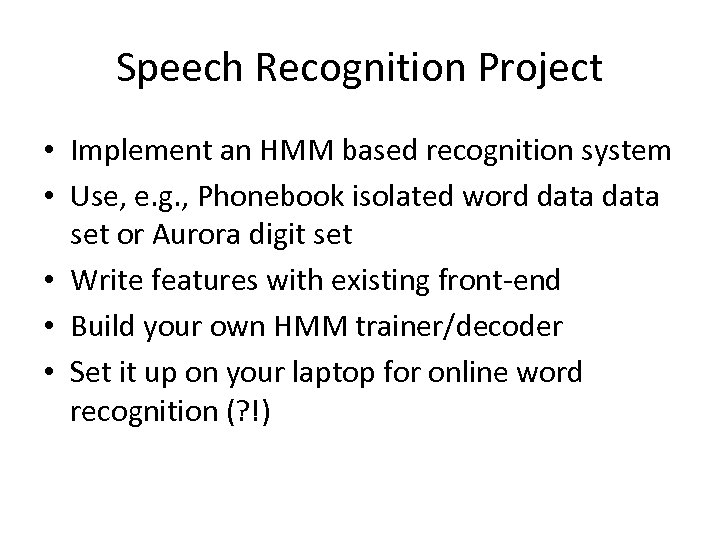 Speech Recognition Project

• Implement an HMM based recognition system
• Use, e.g., Phonebook isolated word data data set or Aurora digit set
• Write features with existing front-end
• Build your own HMM trainer/decoder
• Set it up on your laptop for online word recognition (?!)